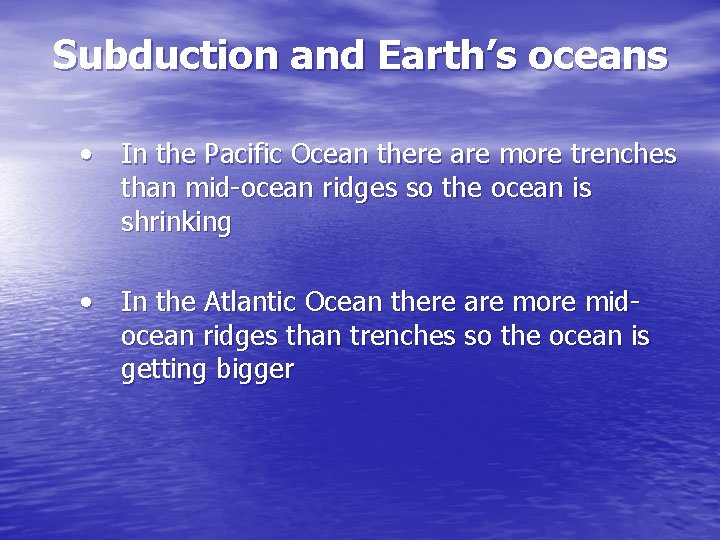 Subduction and Earth's oceans

• In the Pacific Ocean there are more trenches than mid-ocean ridges so the ocean is shrinking

• In the Atlantic Ocean there are more mid-ocean ridges than trenches so the ocean is getting bigger